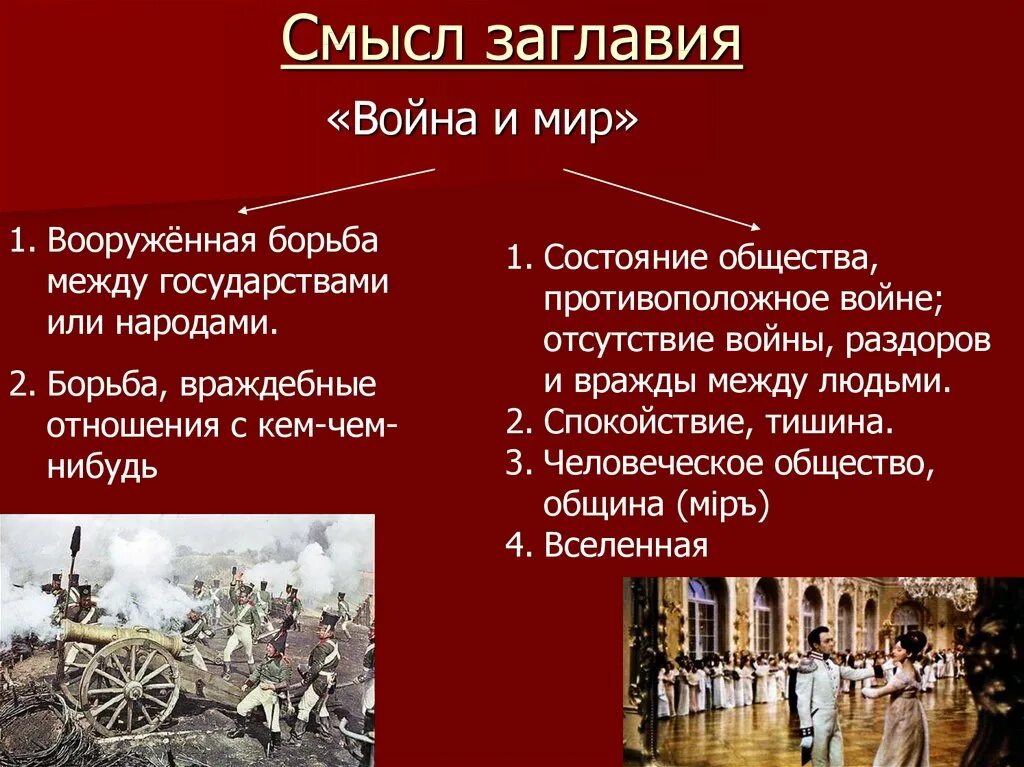 Смысл заглавия

«Война и мир»

1. Вооружённая борьба между государствами или народами.

2. Борьба, враждебные отношения с кем-чем-нибудь

1. Состояние общества, противоположное войне; отсутствие войны, раздоров и вражды между людьми.
2. Спокойствие, тишина.
3. Человеческое общество, община (міръ)
4. Вселенная